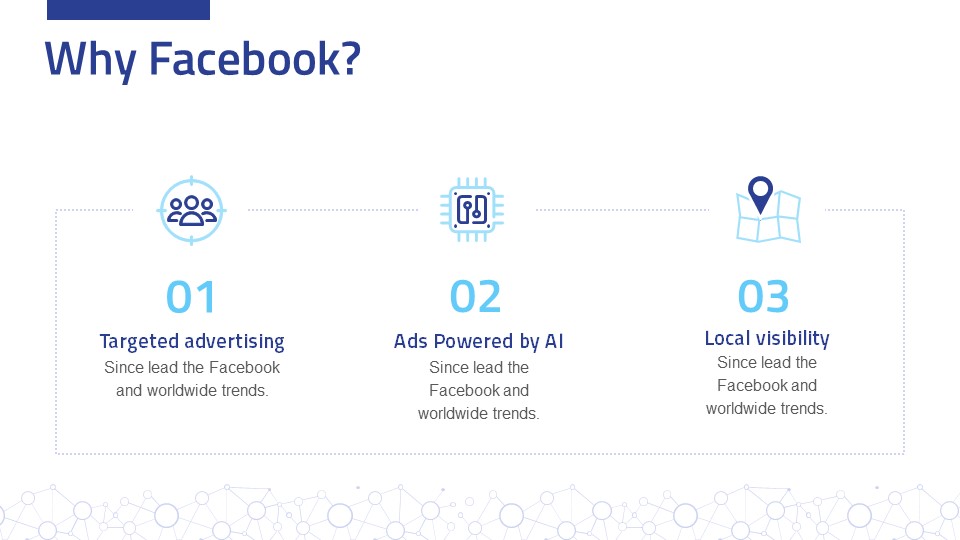 Why Facebook?

01

Targeted advertising

Since lead the Facebook and worldwide trends.

02

Ads Powered by AI

Since lead the Facebook and worldwide trends.

03

Local visibility

Since lead the Facebook and worldwide trends.